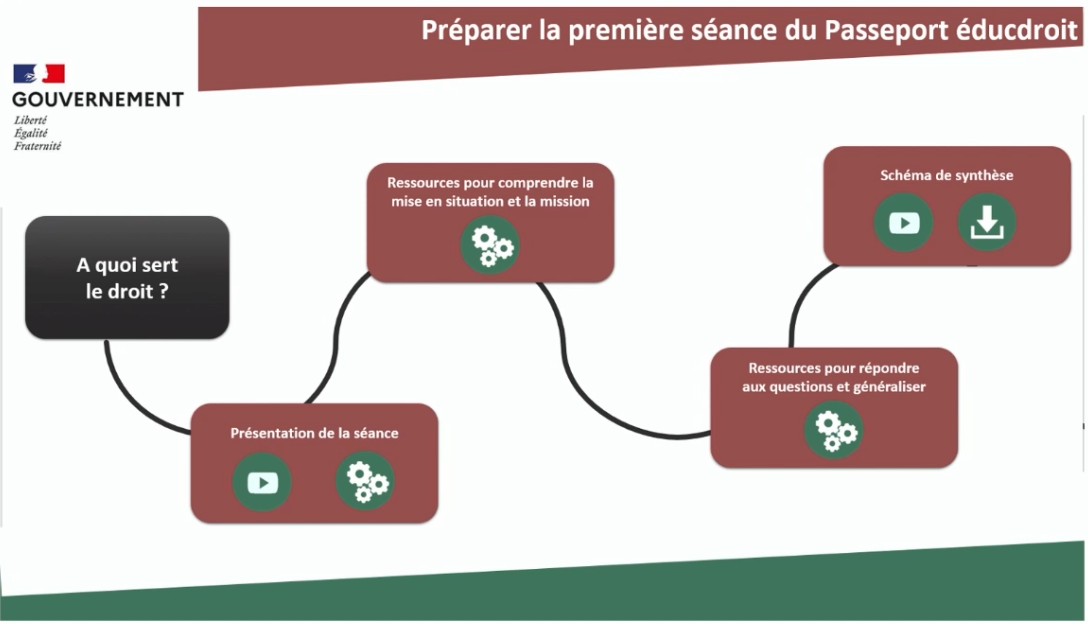 Préparer la première séance du Passeport éducdroit

GOUVERNEMENT
Liberté
Égalité
Fraternité

A quoi sert le droit ?

Présentation de la séance

Ressources pour comprendre la mise en situation et la mission

Ressources pour répondre aux questions et généraliser

Schéma de synthèse